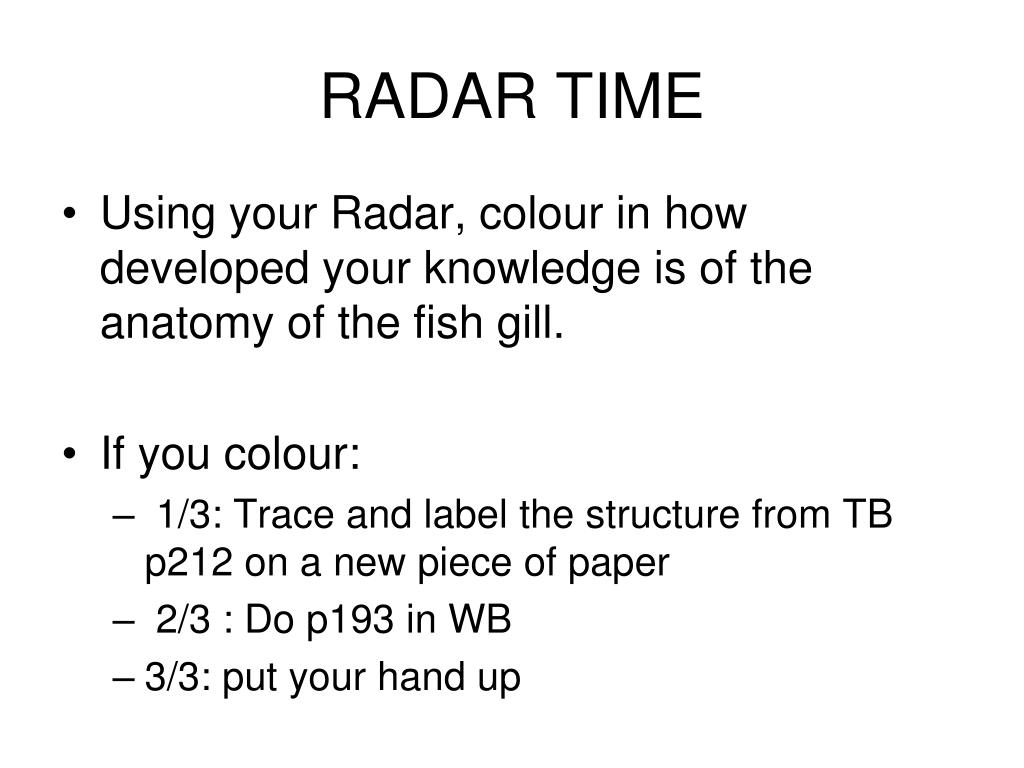 RADAR TIME

• Using your Radar, colour in how developed your knowledge is of the anatomy of the fish gill.

• If you colour:
– 1/3: Trace and label the structure from TB p212 on a new piece of paper
– 2/3 : Do p193 in WB
– 3/3: put your hand up